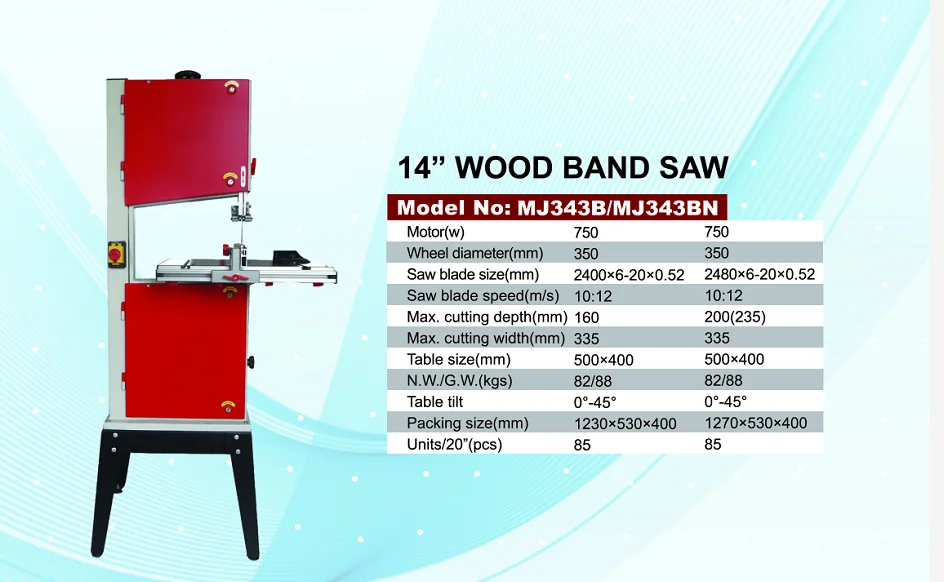 14” WOOD BAND SAW

| Model No: MJ343B/MJ343BN | | |
|---|---|---|
| Motor(w) | 750 | 750 |
| Wheel diameter(mm) | 350 | 350 |
| Saw blade size(mm) | 2400×6-20×0.52 | 2480×6-20×0.52 |
| Saw blade speed(m/s) | 10:12 | 10:12 |
| Max. cutting depth(mm) | 160 | 200(235) |
| Max. cutting width(mm) | 335 | 335 |
| Table size(mm) | 500×400 | 500×400 |
| N.W./G.W.(kgs) | 82/88 | 82/88 |
| Table tilt | 0°-45° | 0°-45° |
| Packing size(mm) | 1230×530×400 | 1270×530×400 |
| Units/20”(pcs) | 85 | 85 |